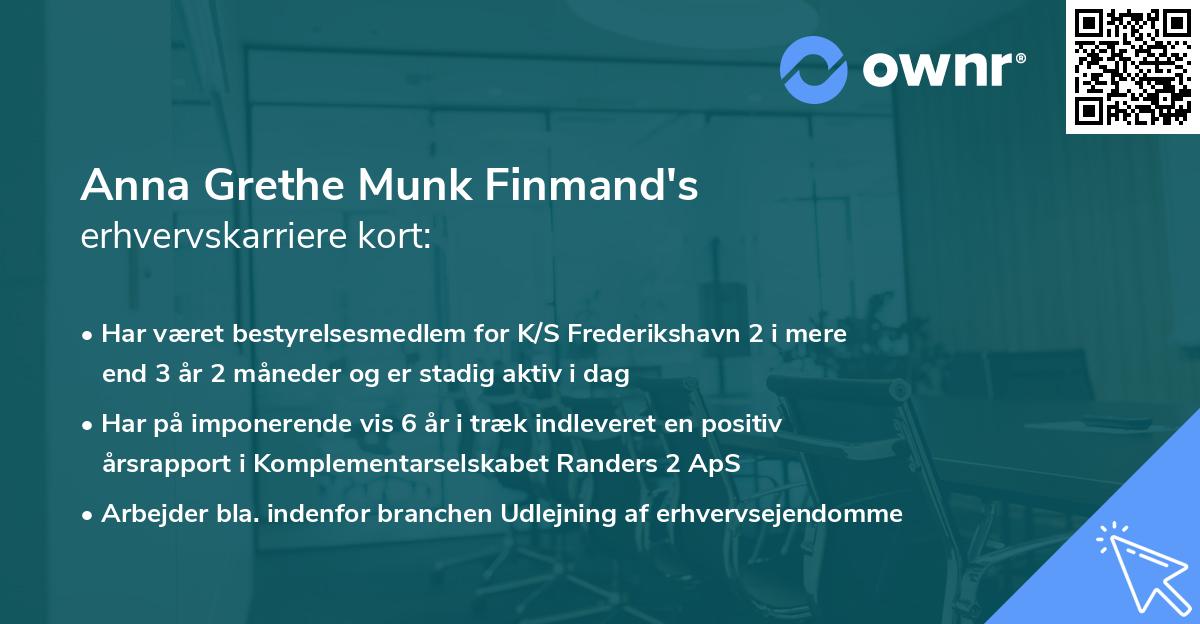 ownr®

Anna Grethe Munk Finmand's
erhvervskarriere kort:

• Har været bestyrelsesmedlem for K/S Frederikshavn 2 i mere end 3 år 2 måneder og er stadig aktiv i dag

• Har på imponerende vis 6 år i træk indleveret en positiv årsrapport i Komplementarselskabet Randers 2 ApS

• Arbejder bla. indenfor branchen Udlejning af erhvervsejendomme